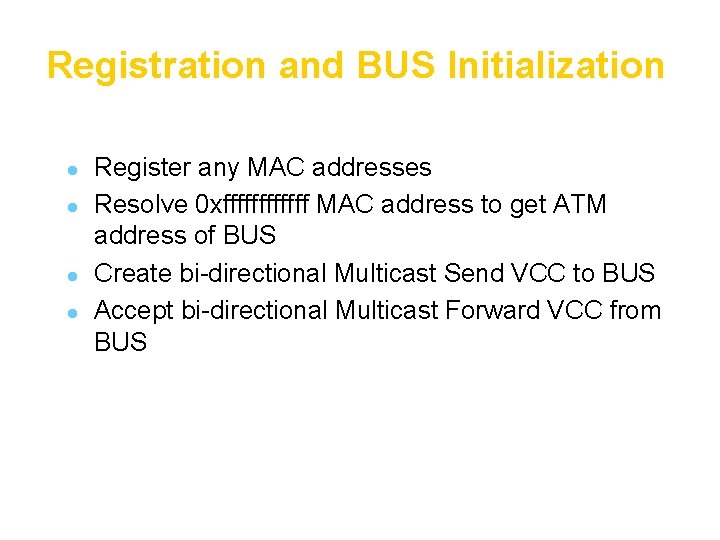 Registration and BUS Initialization

- Register any MAC addresses
- Resolve 0xffffffffffff MAC address to get ATM address of BUS
- Create bi-directional Multicast Send VCC to BUS
- Accept bi-directional Multicast Forward VCC from BUS